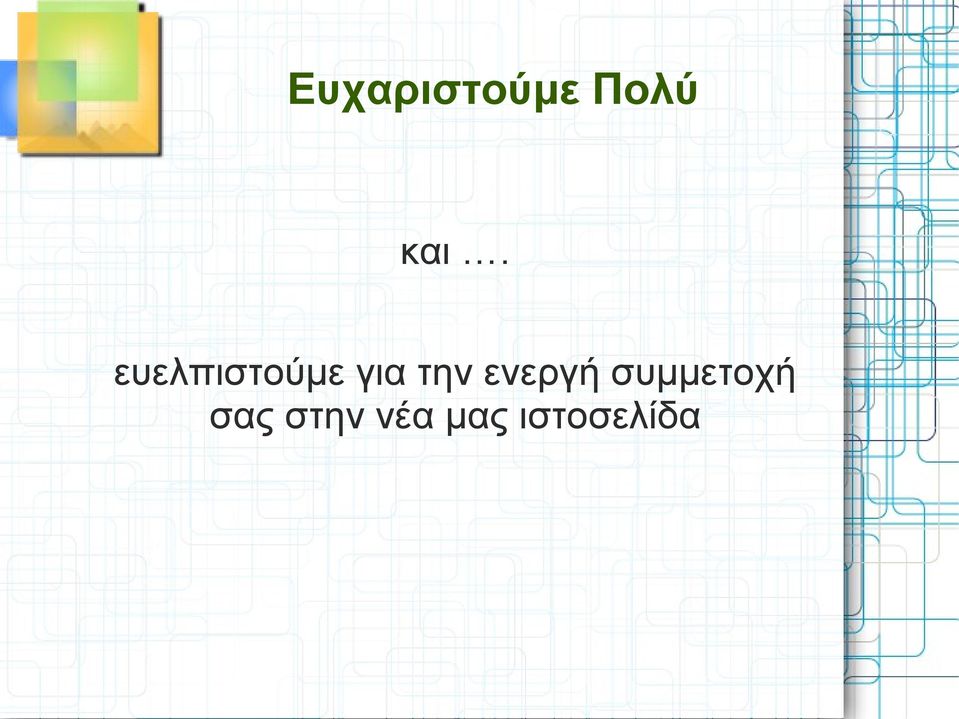 Ευχαριστούμε Πολύ

και ….

ευελπιστούμε για την ενεργή συμμετοχή σας στην νέα μας ιστοσελίδα